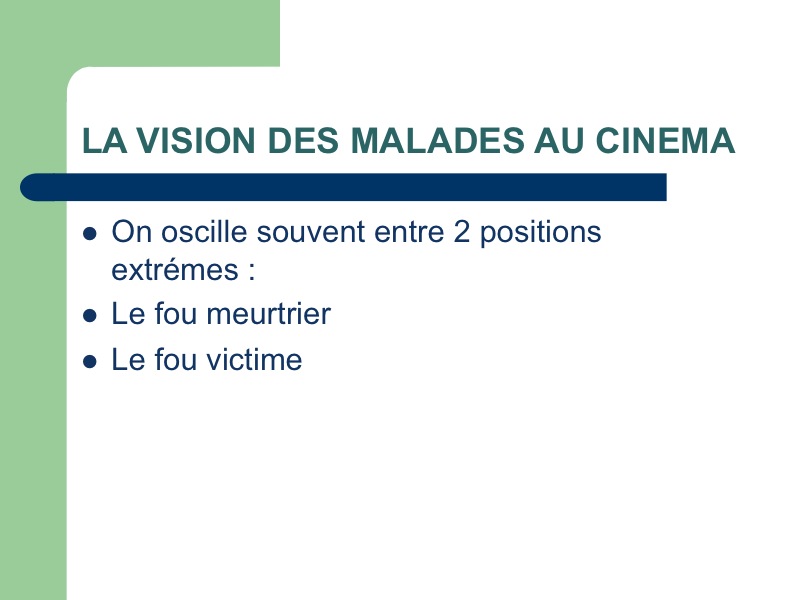 LA VISION DES MALADES AU CINEMA

- On oscille souvent entre 2 positions extrémes :
- Le fou meurtrier
- Le fou victime